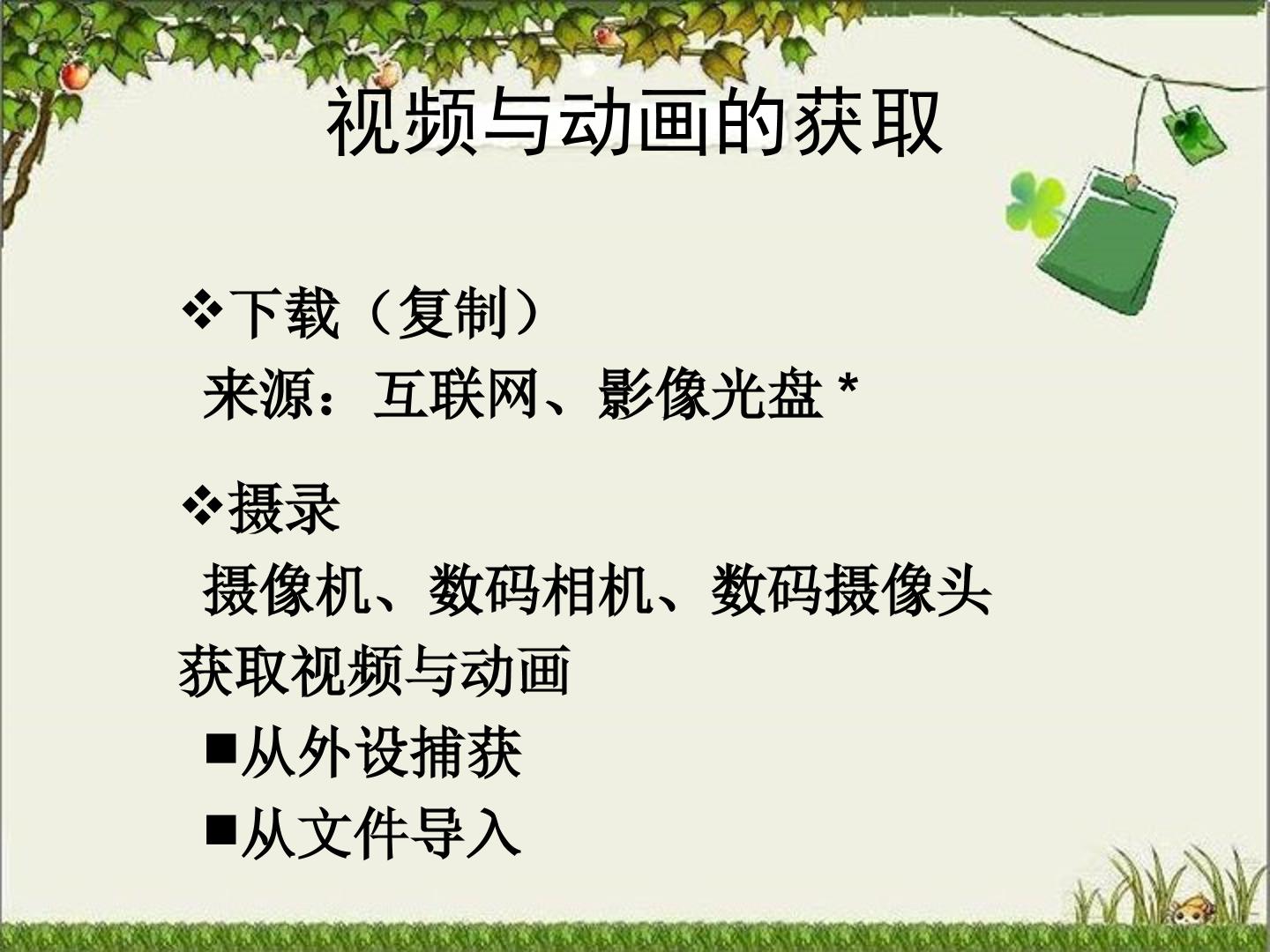 视频与动画的获取

❖下载（复制）
来源：互联网、影像光盘 *

❖摄录
摄像机、数码相机、数码摄像头
获取视频与动画
■从外设捕获
■从文件导入